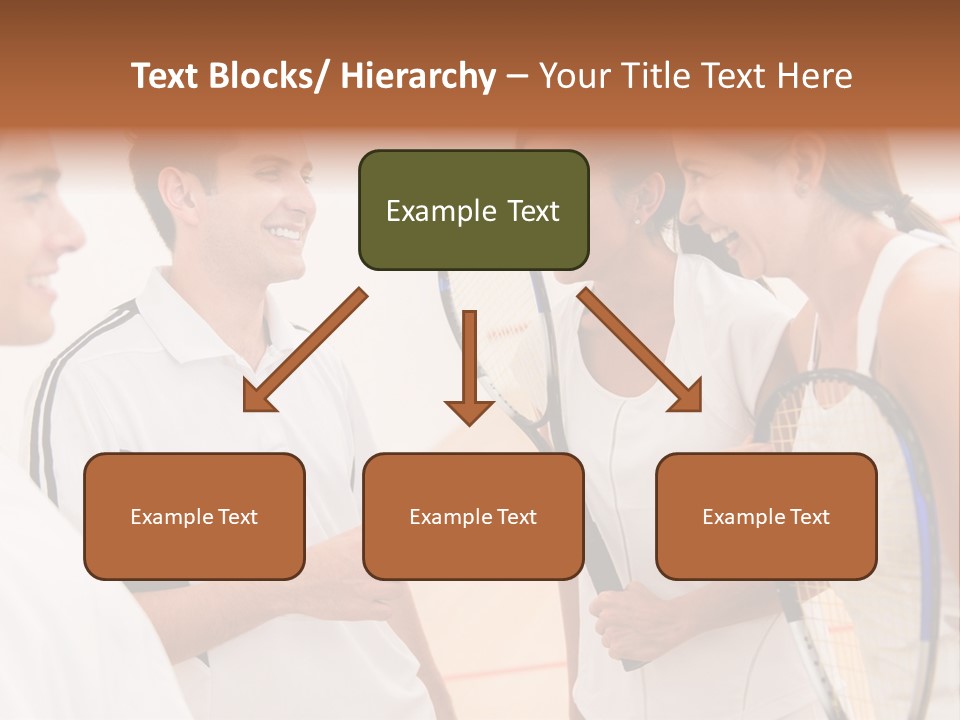 Text Blocks/ Hierarchy – Your Title Text Here

Example Text

Example Text

Example Text

Example Text